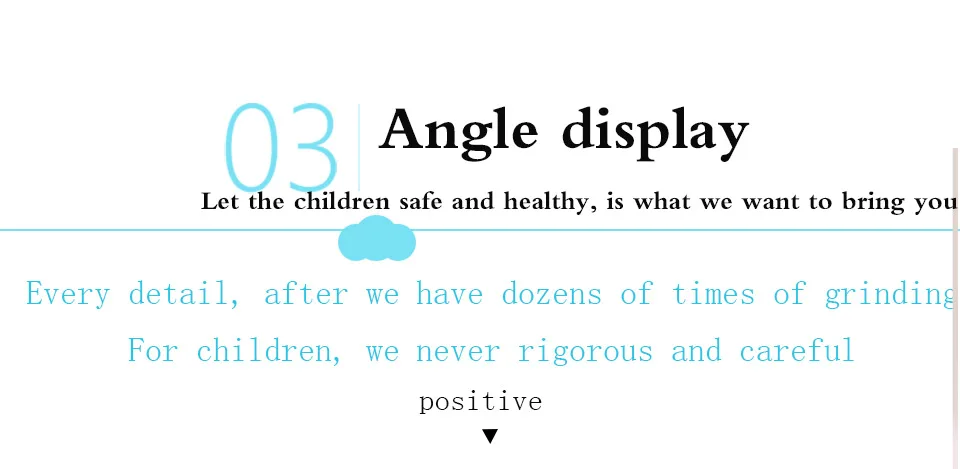 03 Angle display

Let the children safe and healthy, is what we want to bring you

Every detail, after we have dozens of times of grinding

For children, we never rigorous and careful

positive

▼